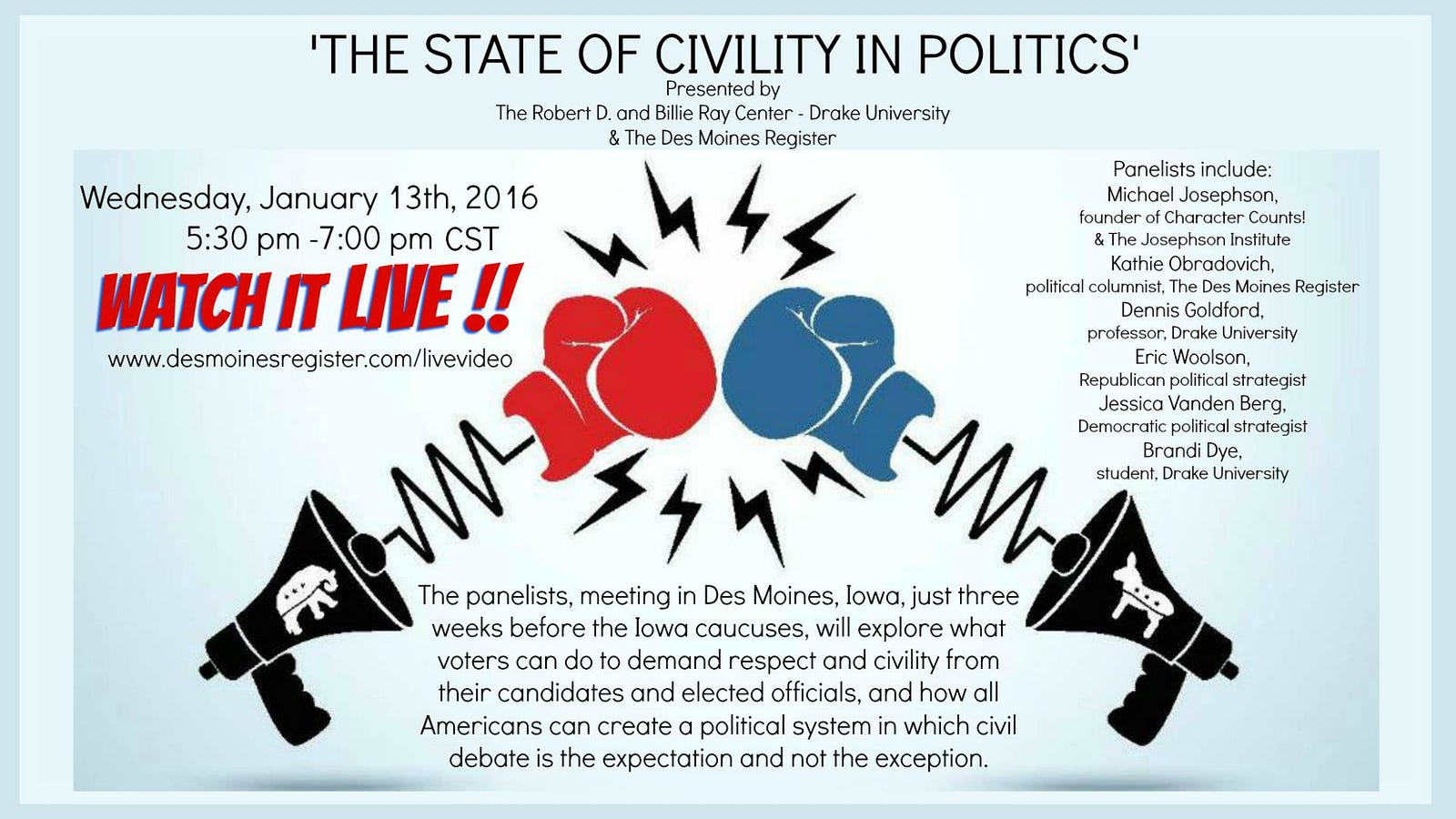 'THE STATE OF CIVILITY IN POLITICS'
Presented by
The Robert D. and Billie Ray Center - Drake University
& The Des Moines Register

Wednesday, January 13th, 2016
5:30 pm -7:00 pm CST

WATCH IT LIVE !!

www.desmoinesregister.com/livevideo

Panelists include:
Michael Josephson,
founder of Character Counts!
& The Josephson Institute
Kathie Obradovich,
political columnist, The Des Moines Register
Dennis Goldford,
professor, Drake University
Eric Woolson,
Republican political strategist
Jessica Vanden Berg,
Democratic political strategist
Brandi Dye,
student, Drake University

The panelists, meeting in Des Moines, Iowa, just three weeks before the Iowa caucuses, will explore what voters can do to demand respect and civility from their candidates and elected officials, and how all Americans can create a political system in which civil debate is the expectation and not the exception.